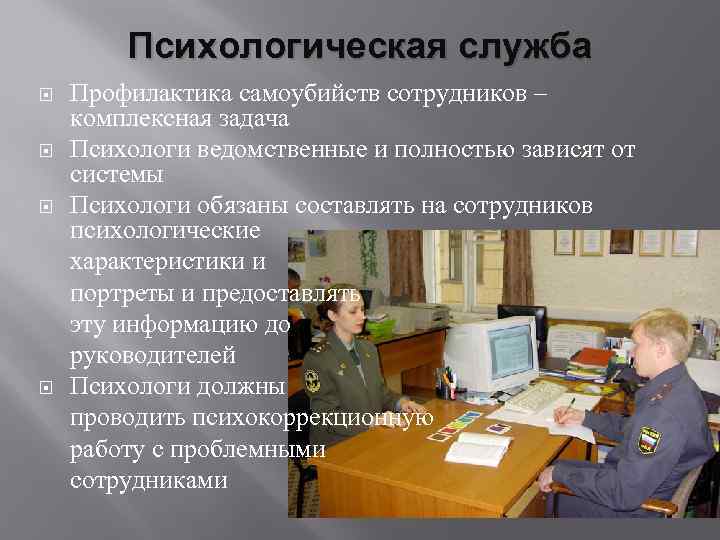 Психологическая служба

Профилактика самоубийств сотрудников – комплексная задача

Психологи ведомственные и полностью зависят от системы

Психологи обязаны составлять на сотрудников психологические характеристики и портреты и предоставлять эту информацию до руководителей

Психологи должны проводить психокоррекционную работу с проблемными сотрудниками